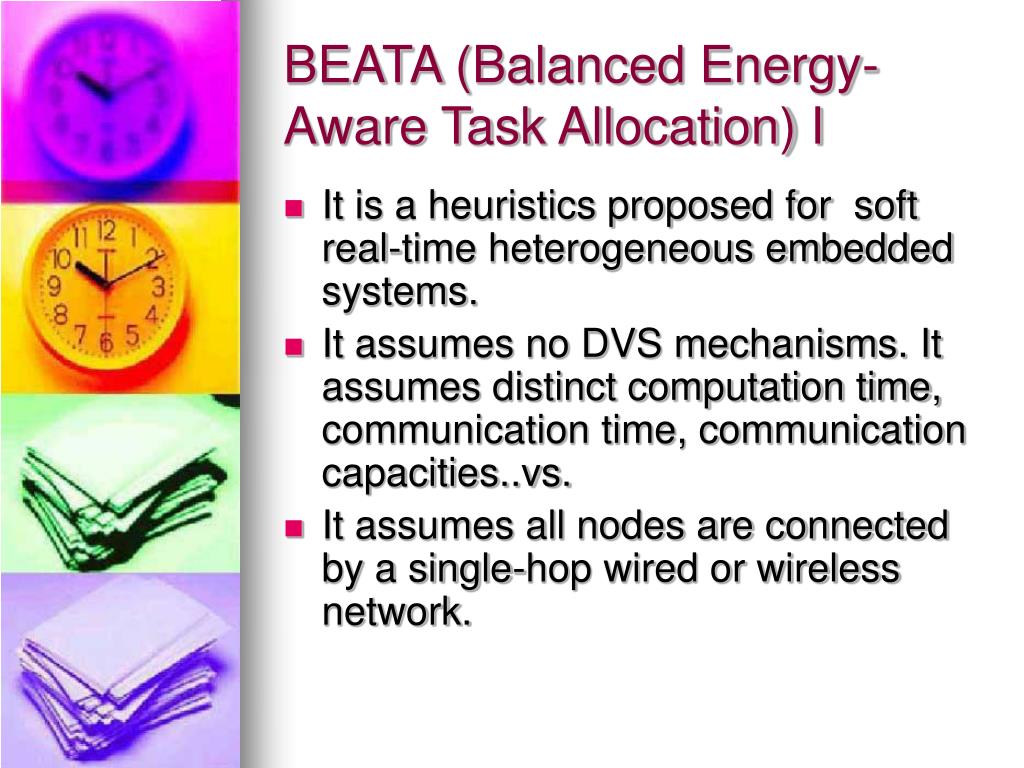 BEATA (Balanced Energy-Aware Task Allocation) I

- It is a heuristics proposed for soft real-time heterogeneous embedded systems.
- It assumes no DVS mechanisms. It assumes distinct computation time, communication time, communication capacities..vs.
- It assumes all nodes are connected by a single-hop wired or wireless network.